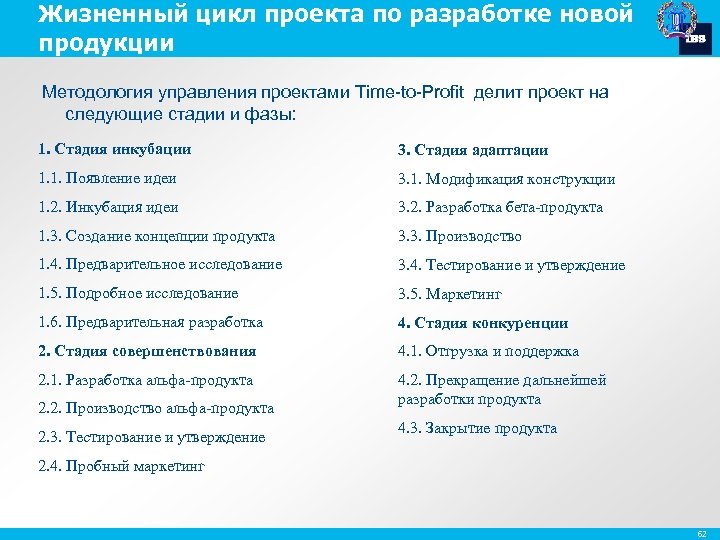 Жизненный цикл проекта по разработке новой продукции

IBS

Методология управления проектами Time-to-Profit делит проект на следующие стадии и фазы:

1. Стадия инкубации

1.1. Появление идеи

1.2. Инкубация идеи

1.3. Создание концепции продукта

1.4. Предварительное исследование

1.5. Подробное исследование

1.6. Предварительная разработка

2. Стадия совершенствования

2.1. Разработка альфа-продукта

2.2. Производство альфа-продукта

2.3. Тестирование и утверждение

2.4. Пробный маркетинг

3. Стадия адаптации

3.1. Модификация конструкции

3.2. Разработка бета-продукта

3.3. Производство

3.4. Тестирование и утверждение

3.5. Маркетинг

4. Стадия конкуренции

4.1. Отгрузка и поддержка

4.2. Прекращение дальнейшей разработки продукта

4.3. Закрытие продукта

62